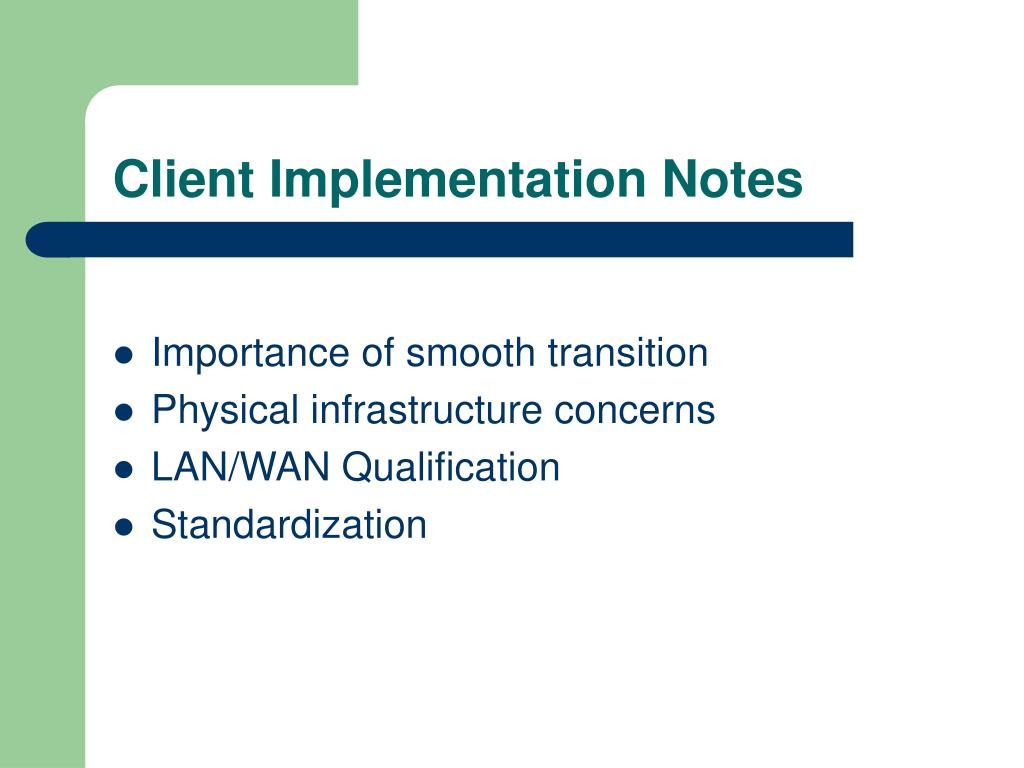 Client Implementation Notes

- Importance of smooth transition
- Physical infrastructure concerns
- LAN/WAN Qualification
- Standardization